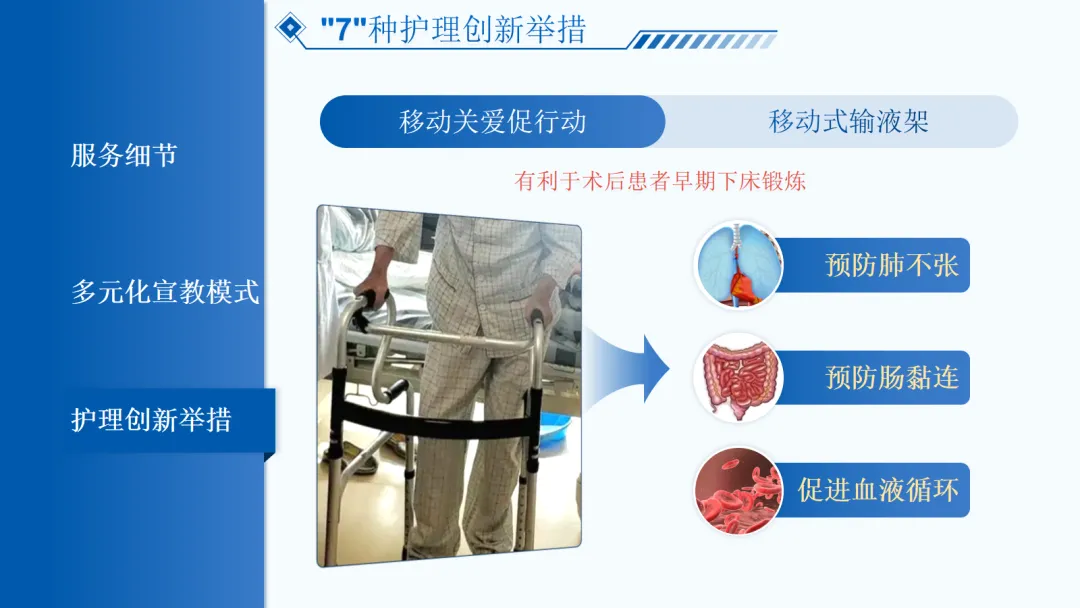 "7"种护理创新举措

服务细节

多元化宣教模式

护理创新举措

移动关爱促行动

移动式输液架

有利于术后患者早期下床锻炼

预防肺不张

预防肠黏连

促进血液循环